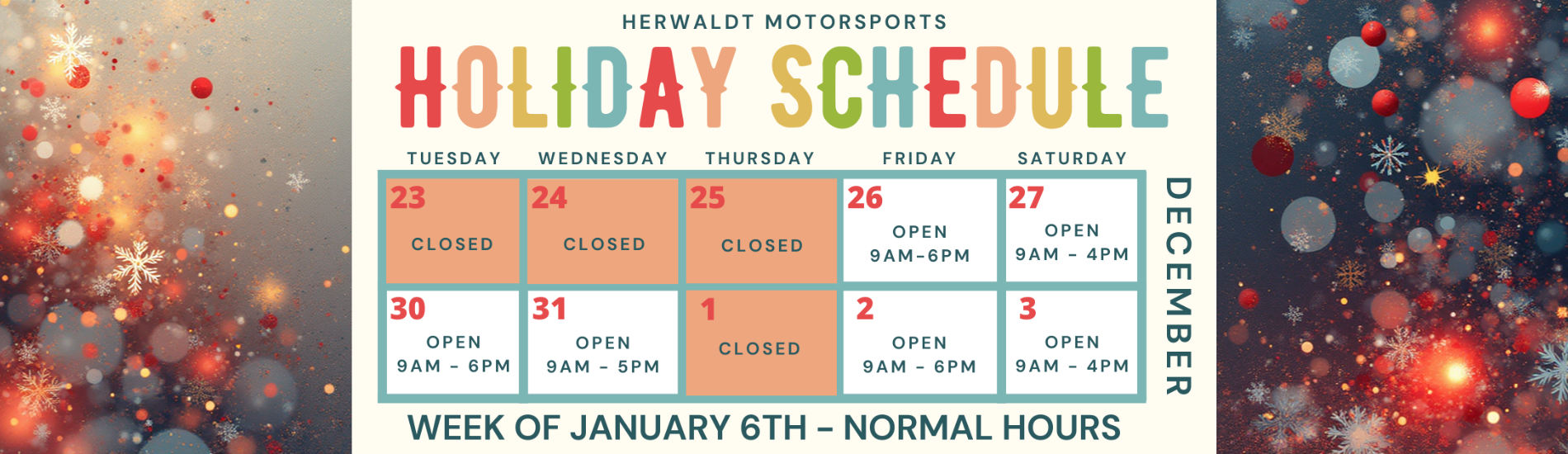 HERWALDT MOTORSPORTS

HOLIDAY SCHEDULE

| TUESDAY | WEDNESDAY | THURSDAY | FRIDAY | SATURDAY |
|---|---|---|---|---|
| 23 CLOSED | 24 CLOSED | 25 CLOSED | 26 OPEN 9AM-6PM | 27 OPEN 9AM - 4PM |
| 30 OPEN 9AM - 6PM | 31 OPEN 9AM - 5PM | 1 CLOSED | 2 OPEN 9AM - 6PM | 3 OPEN 9AM - 4PM |

DECEMBER

WEEK OF JANUARY 6TH - NORMAL HOURS